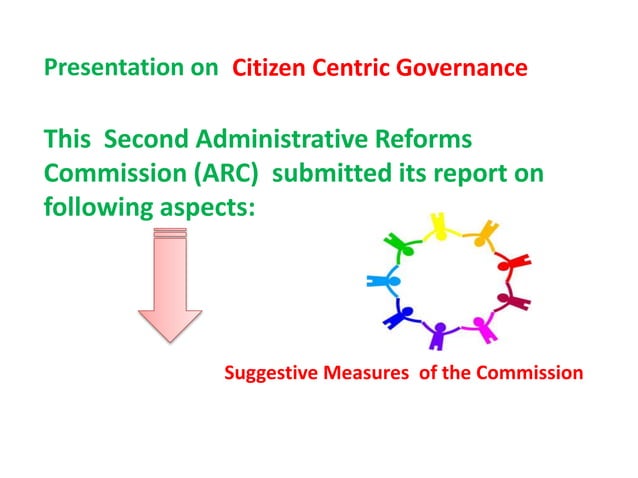 Presentation on Citizen Centric Governance

This Second Administrative Reforms Commission (ARC) submitted its report on following aspects:

Suggestive Measures of the Commission